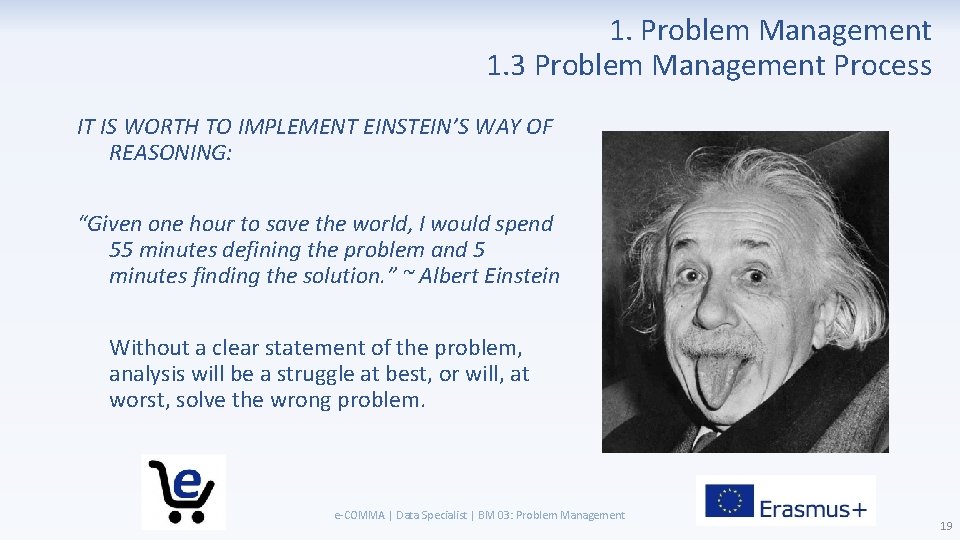 1. Problem Management
1.3 Problem Management Process

IT IS WORTH TO IMPLEMENT EINSTEIN'S WAY OF REASONING:

"Given one hour to save the world, I would spend 55 minutes defining the problem and 5 minutes finding the solution." ~ Albert Einstein

Without a clear statement of the problem, analysis will be a struggle at best, or will, at worst, solve the wrong problem.

e

e-COMMA | Data Specialist | BM 03: Problem Management

Erasmus+

19